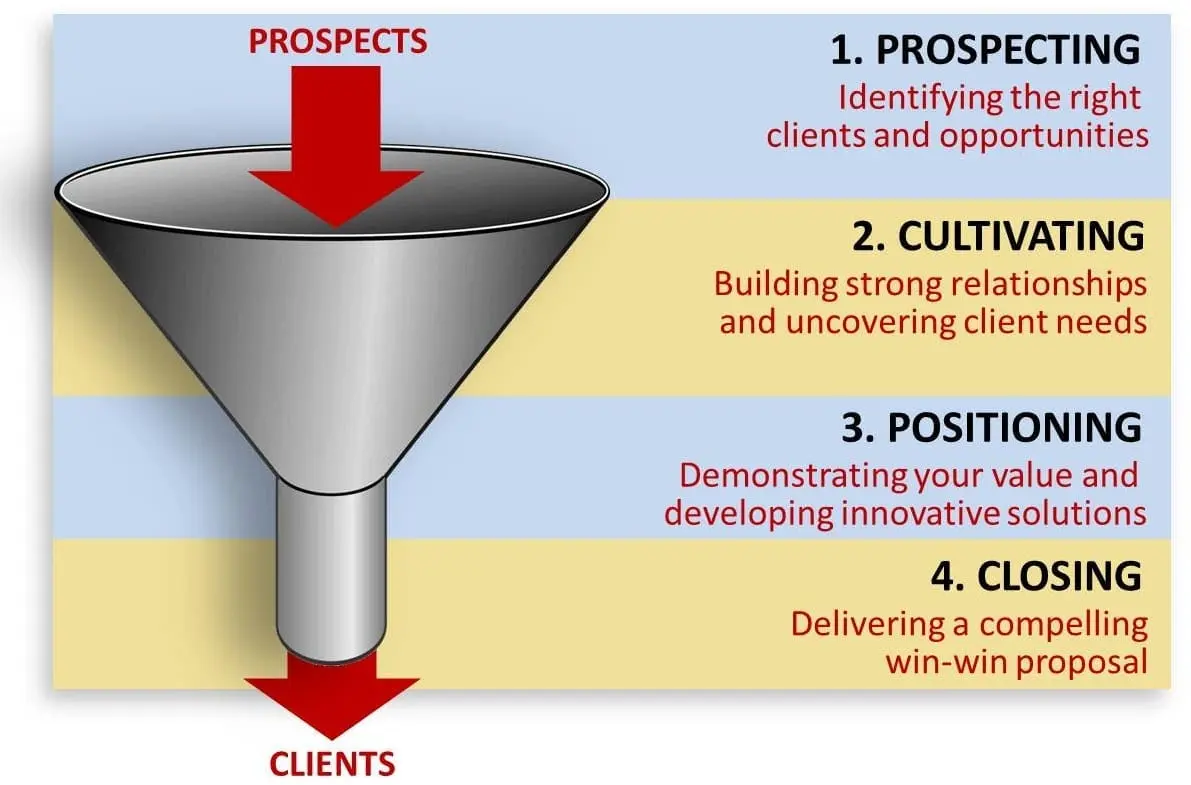 PROSPECTS

1. PROSPECTING
Identifying the right clients and opportunities

2. CULTIVATING
Building strong relationships and uncovering client needs

3. POSITIONING
Demonstrating your value and developing innovative solutions

4. CLOSING
Delivering a compelling win-win proposal

CLIENTS